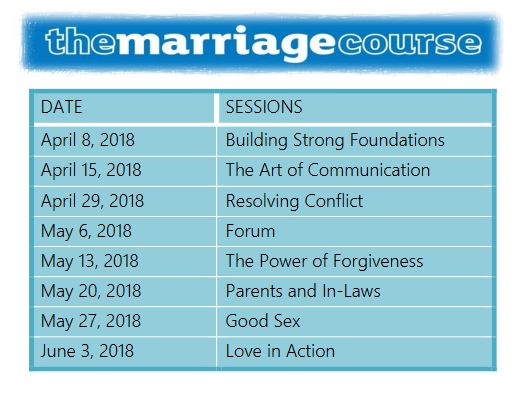 themarriagecourse

| DATE | SESSIONS |
|---|---|
| April 8, 2018 | Building Strong Foundations |
| April 15, 2018 | The Art of Communication |
| April 29, 2018 | Resolving Conflict |
| May 6, 2018 | Forum |
| May 13, 2018 | The Power of Forgiveness |
| May 20, 2018 | Parents and In-Laws |
| May 27, 2018 | Good Sex |
| June 3, 2018 | Love in Action |